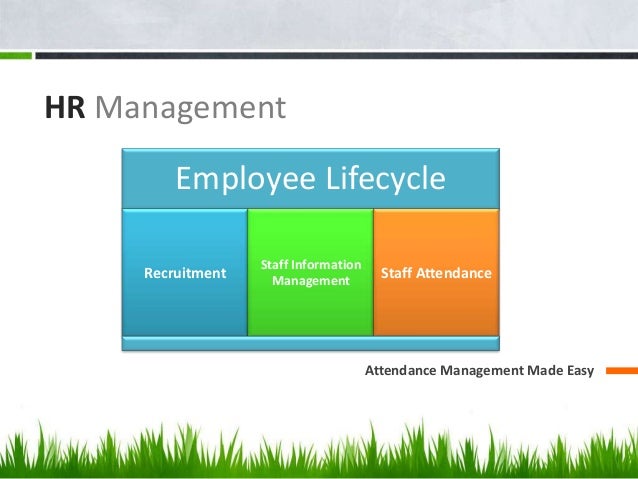 HR Management

Employee Lifecycle

Recruitment

Staff Information Management

Staff Attendance

Attendance Management Made Easy